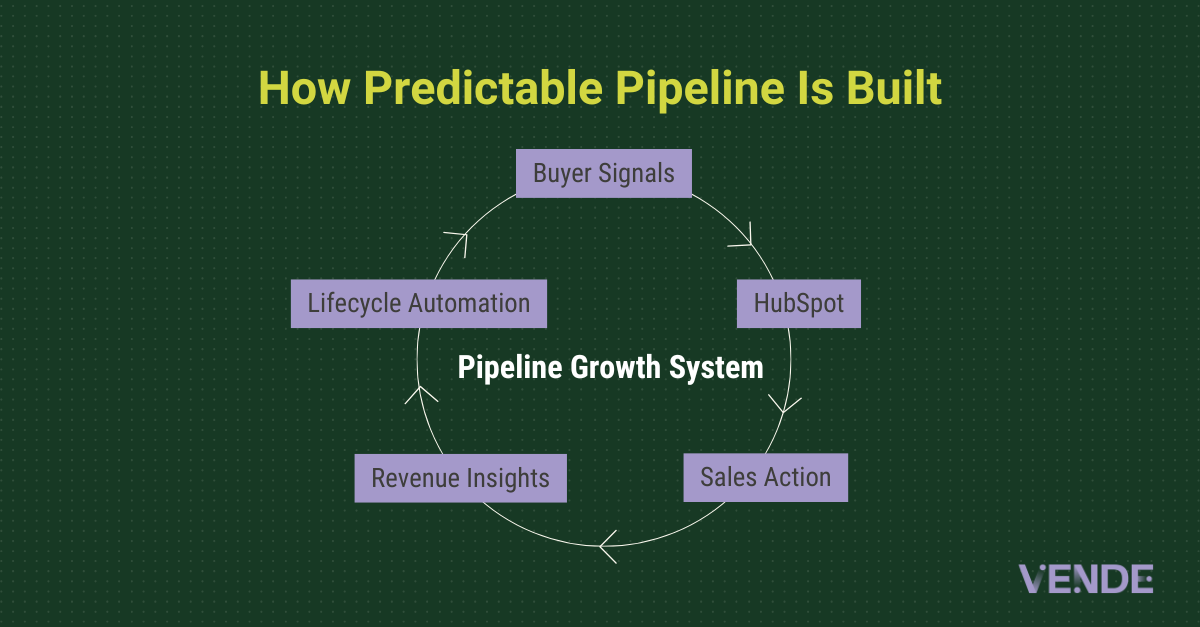 How Predictable Pipeline Is Built

Buyer Signals

HubSpot

Sales Action

Revenue Insights

Lifecycle Automation

Pipeline Growth System

VENDE